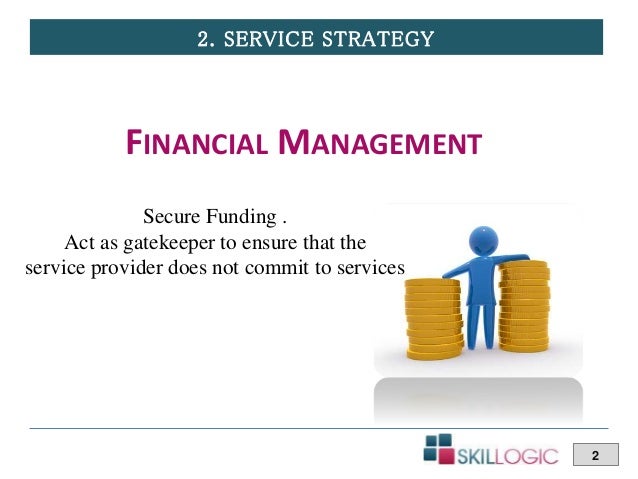 2. SERVICE STRATEGY

FINANCIAL MANAGEMENT

Secure Funding .
Act as gatekeeper to ensure that the service provider does not commit to services

SKILLOGIC

2